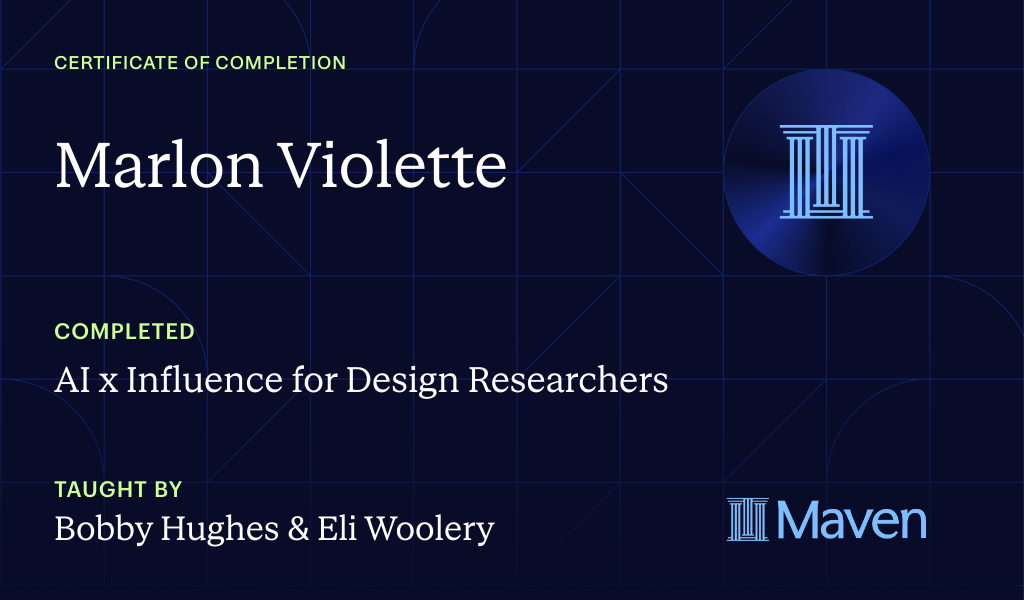 CERTIFICATE OF COMPLETION

Marlon Violette

COMPLETED

AI x Influence for Design Researchers

TAUGHT BY

Bobby Hughes & Eli Woolery

Maven